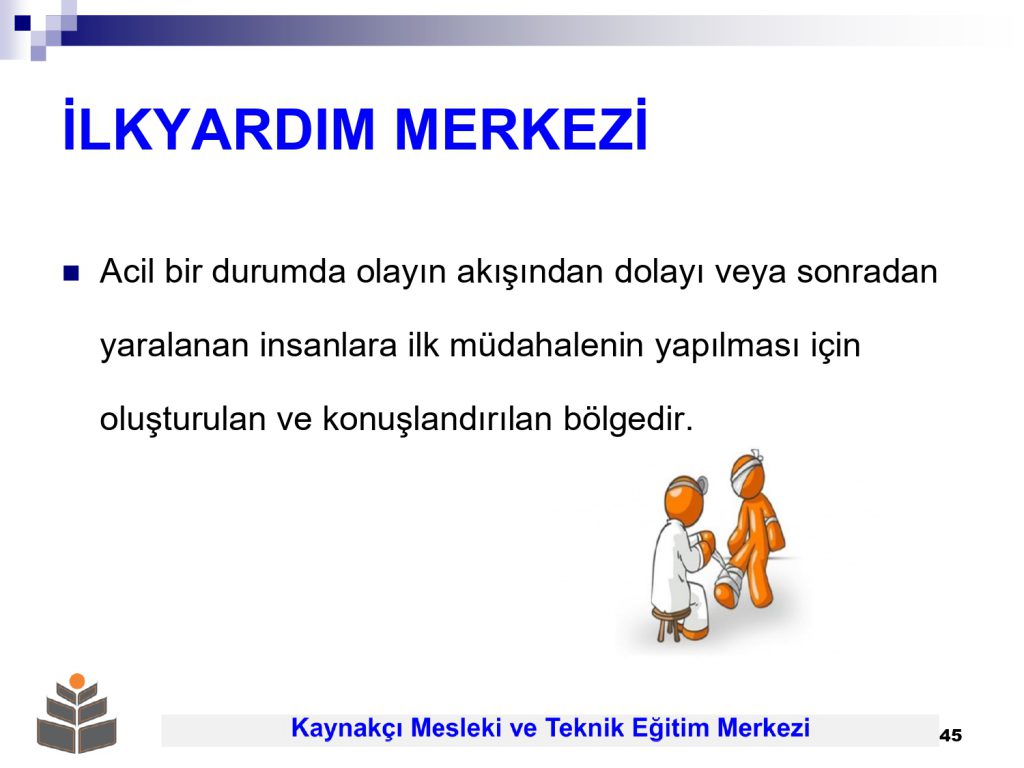 İLKYARDIM MERKEZİ

Acil bir durumda olayın akışından dolayı veya sonradan yaralanan insanlara ilk müdahalenin yapılması için oluşturulan ve konuşlandırılan bölgedir.

Kaynakçı Mesleki ve Teknik Eğitim Merkezi

45